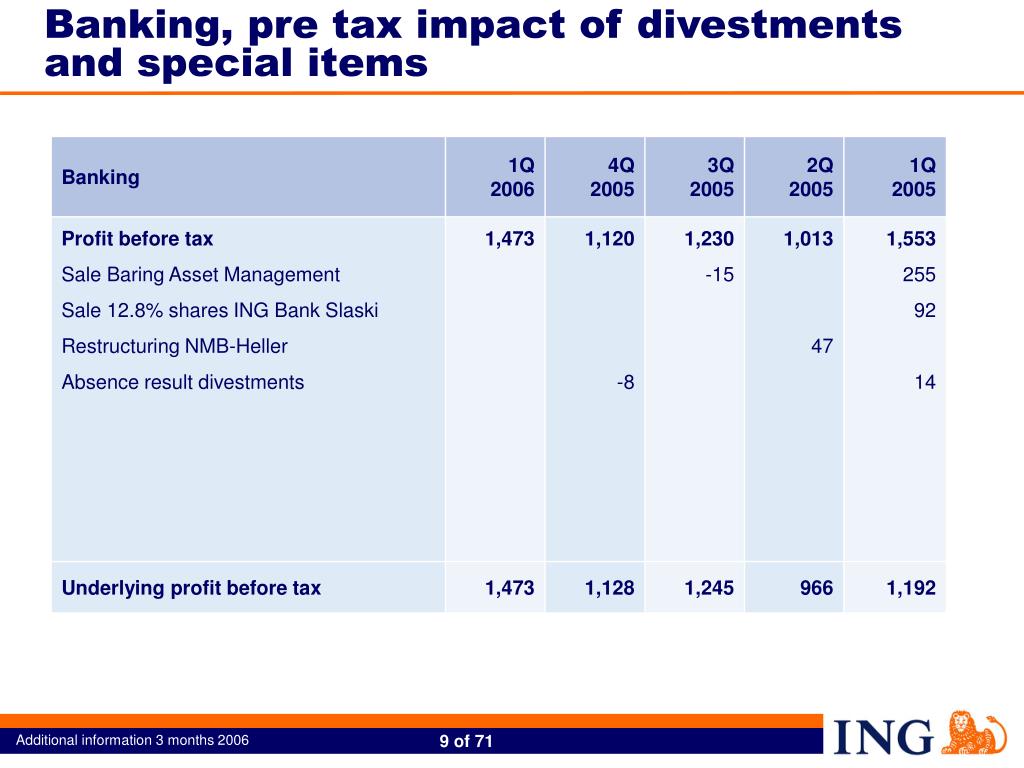 Banking, pre tax impact of divestments and special items

| Banking | 1Q 2006 | 4Q 2005 | 3Q 2005 | 2Q 2005 | 1Q 2005 |
|---|---|---|---|---|---|
| Profit before tax | 1,473 | 1,120 | 1,230 | 1,013 | 1,553 |
| Sale Baring Asset Management | | | -15 | | 255 |
| Sale 12.8% shares ING Bank Slaski | | | | | 92 |
| Restructuring NMB-Heller | | | | 47 | |
| Absence result divestments | | -8 | | | 14 |
| Underlying profit before tax | 1,473 | 1,128 | 1,245 | 966 | 1,192 |

Additional information 3 months 2006

9 of 71

ING